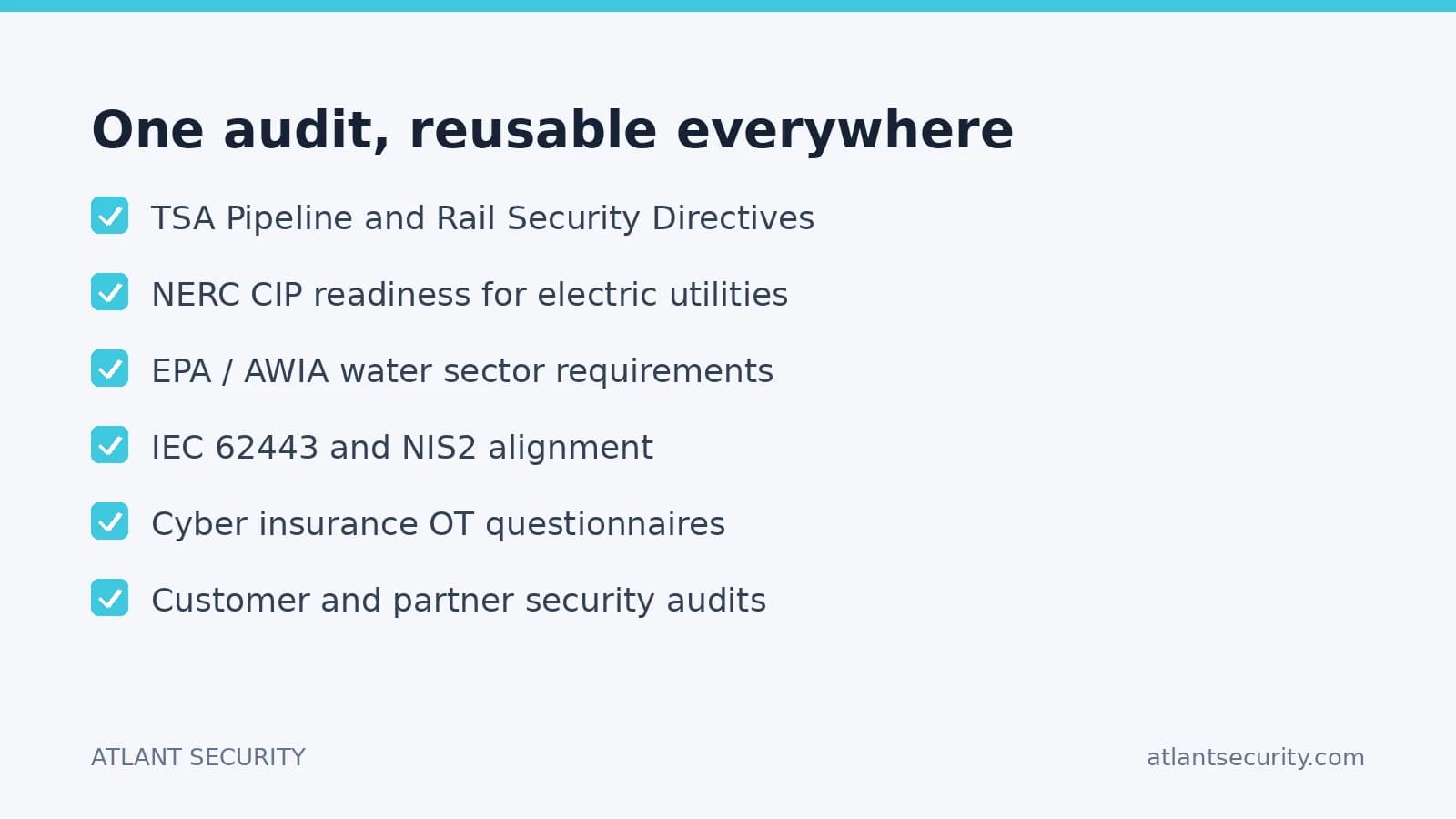 One audit, reusable everywhere

TSA Pipeline and Rail Security Directives

NERC CIP readiness for electric utilities

EPA / AWIA water sector requirements

IEC 62443 and NIS2 alignment

Cyber insurance OT questionnaires

Customer and partner security audits

ATLANT SECURITY

atlantsecurity.com